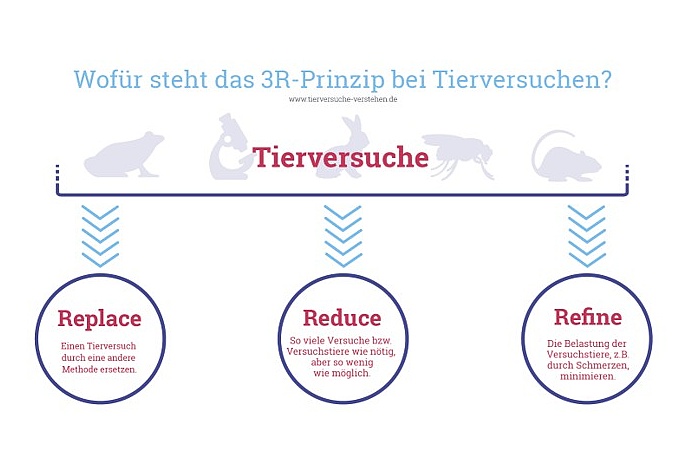 Wofür steht das 3R-Prinzip bei Tierversuchen?

www.tierversuche-verstehen.de

Tierversuche

Replace

Einen Tierversuch durch eine andere Methode ersetzen.

Reduce

So viele Versuche bzw. Versuchstiere wie nötig, aber so wenig wie möglich.

Refine

Die Belastung der Versuchstiere, z.B. durch Schmerzen, minimieren.